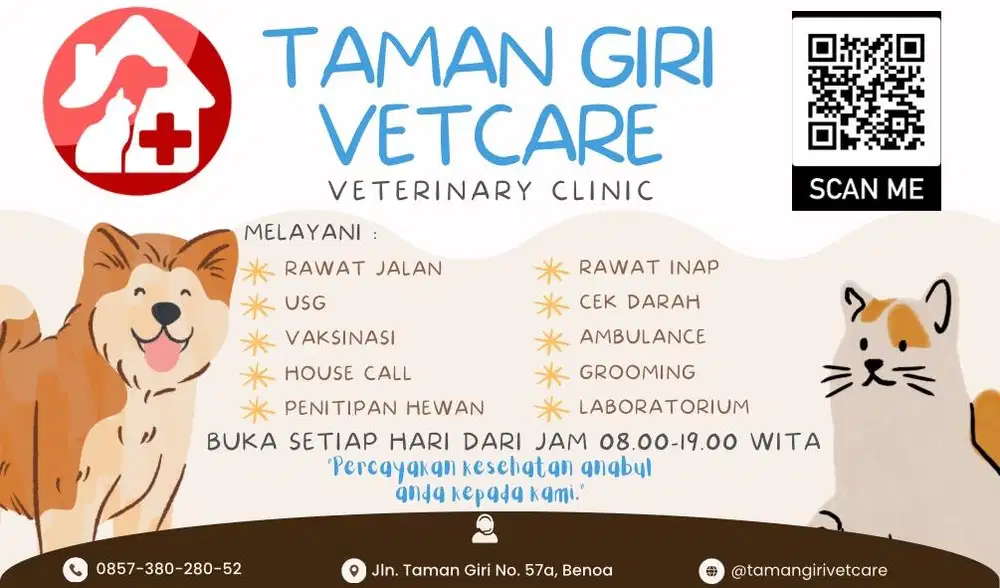 TAMAN GIRI VETCARE
VETERINARY CLINIC

SCAN ME

MELAYANI :

RAWAT JALAN
USG
VAKSINASI
HOUSE CALL
PENITIPAN HEWAN

RAWAT INAP
CEK DARAH
AMBULANCE
GROOMING
LABORATORIUM

BUKA SETIAP HARI DARI JAM 08.00-19.00 WITA

"Percayakan kesehatan anabul anda kepada kami."

0857-380-280-52
Jln. Taman Giri No. 57a, Benoa
@tamangirivetcare